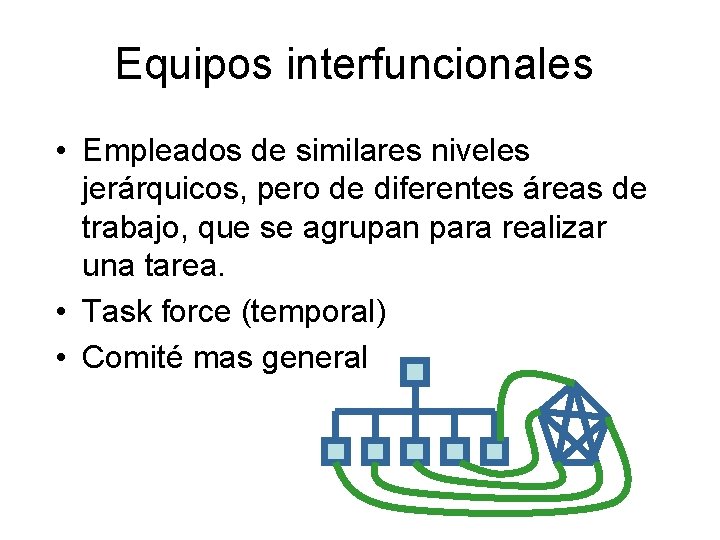 Equipos interfuncionales

• Empleados de similares niveles jerárquicos, pero de diferentes áreas de trabajo, que se agrupan para realizar una tarea.
• Task force (temporal)
• Comité mas general